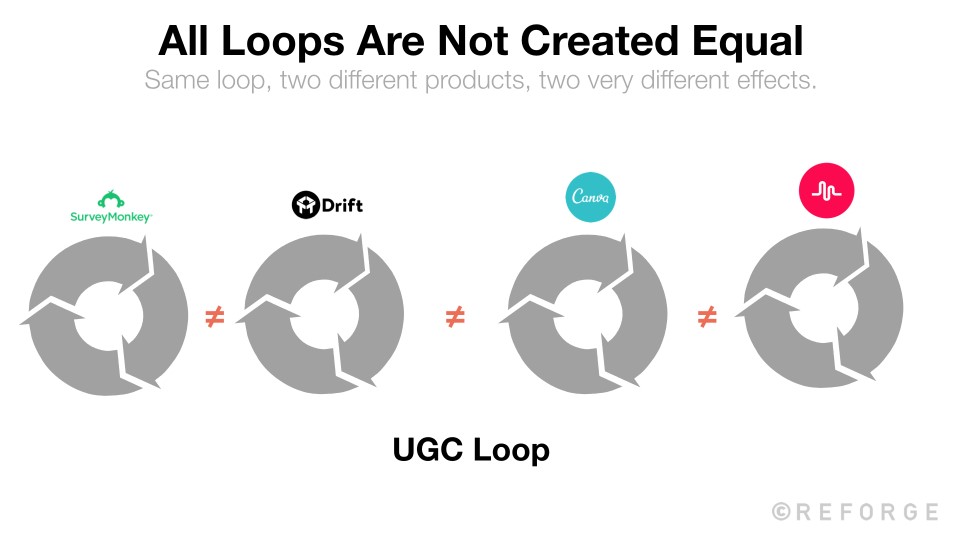 All Loops Are Not Created Equal

Same loop, two different products, two very different effects.

SurveyMonkey

Drift

Canva

$\neq$

$\neq$

$\neq$

UGC Loop

©REFORGE